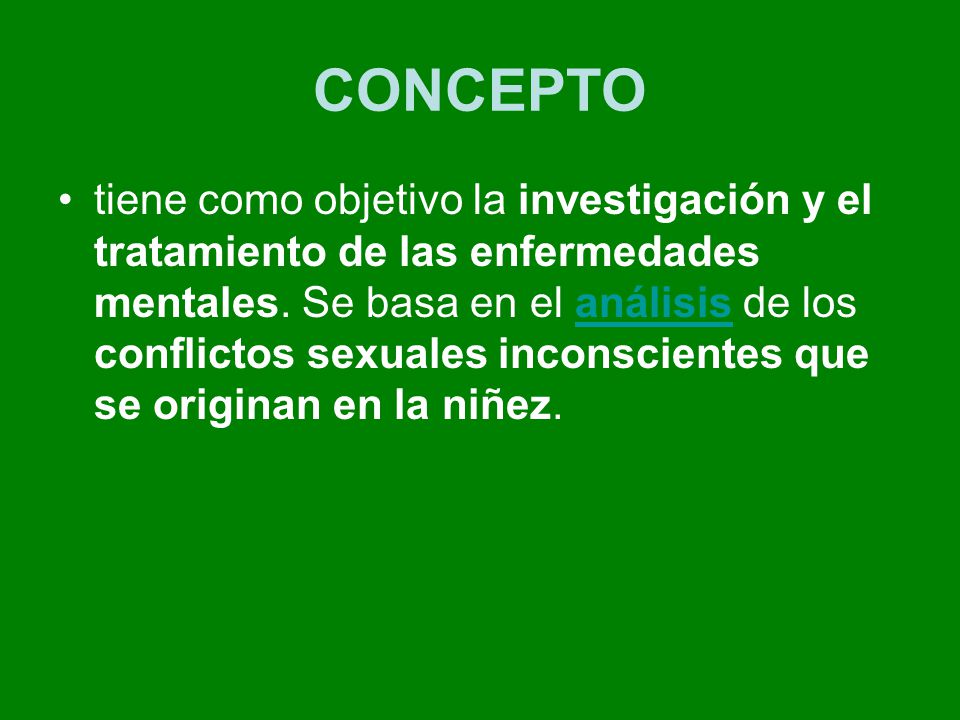 CONCEPTO

• tiene como objetivo la investigación y el tratamiento de las enfermedades mentales. Se basa en el análisis de los conflictos sexuales inconscientes que se originan en la niñez.